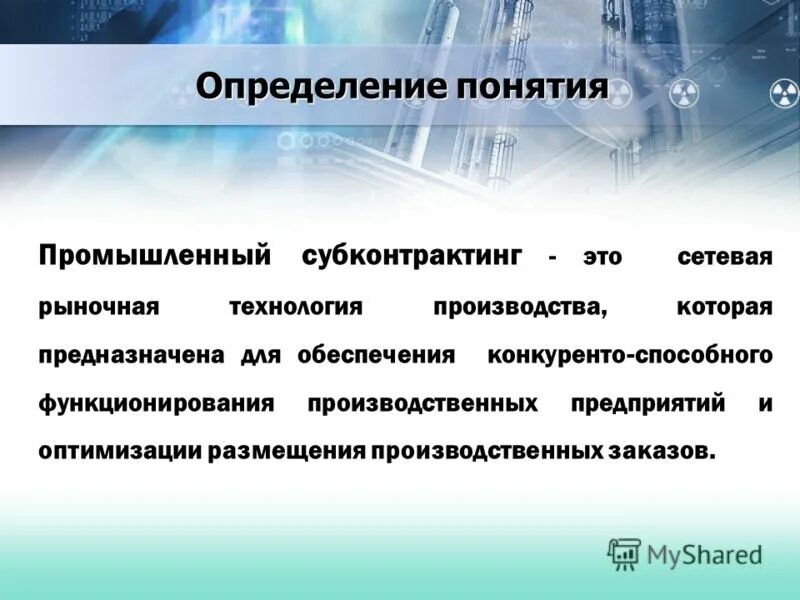 Определение понятия

Промышленный субконтрактинг - это сетевая рыночная технология производства, которая предназначена для обеспечения конкуренто-способного функционирования производственных предприятий и оптимизации размещения производственных заказов.

MyShared